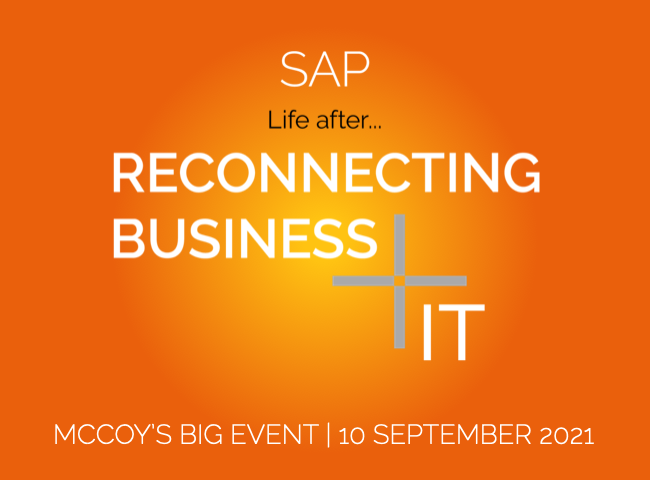 SAP

Life after...

RECONNECTING BUSINESS + IT

MCCOY'S BIG EVENT | 10 SEPTEMBER 2021